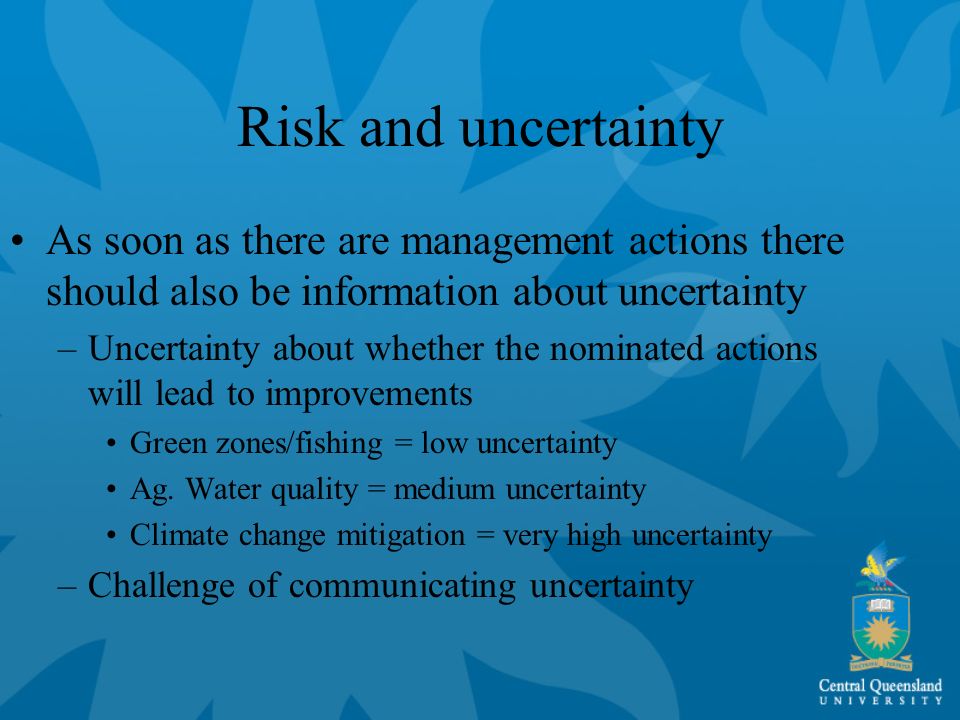 Risk and uncertainty

• As soon as there are management actions there should also be information about uncertainty

– Uncertainty about whether the nominated actions will lead to improvements

• Green zones/fishing = low uncertainty

• Ag. Water quality = medium uncertainty

• Climate change mitigation = very high uncertainty

– Challenge of communicating uncertainty

Central Queensland
UNIVERSITY